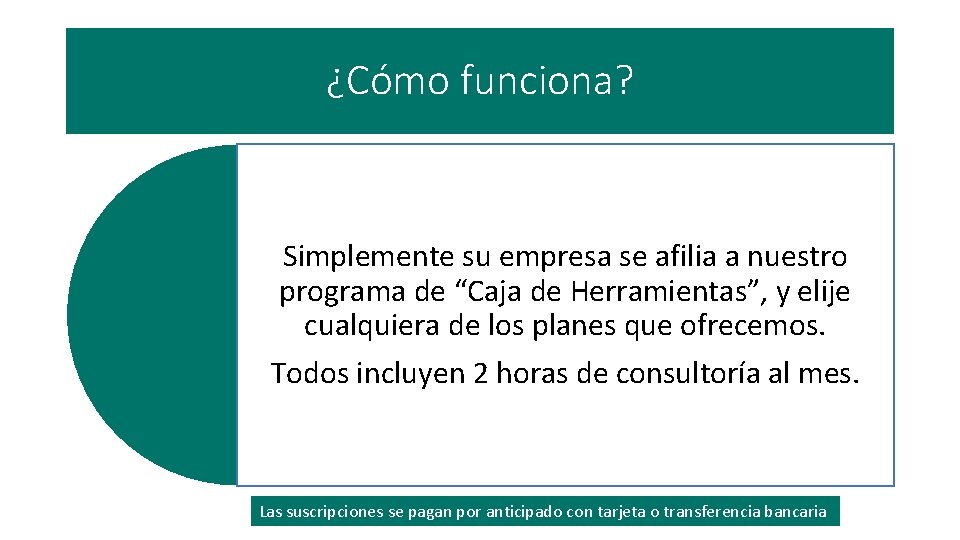 ¿Cómo funciona?

Simplemente su empresa se afilia a nuestro programa de “Caja de Herramientas”, y elije cualquiera de los planes que ofrecemos.

Todos incluyen 2 horas de consultoría al mes.

Las suscripciones se pagan por anticipado con tarjeta o transferencia bancaria